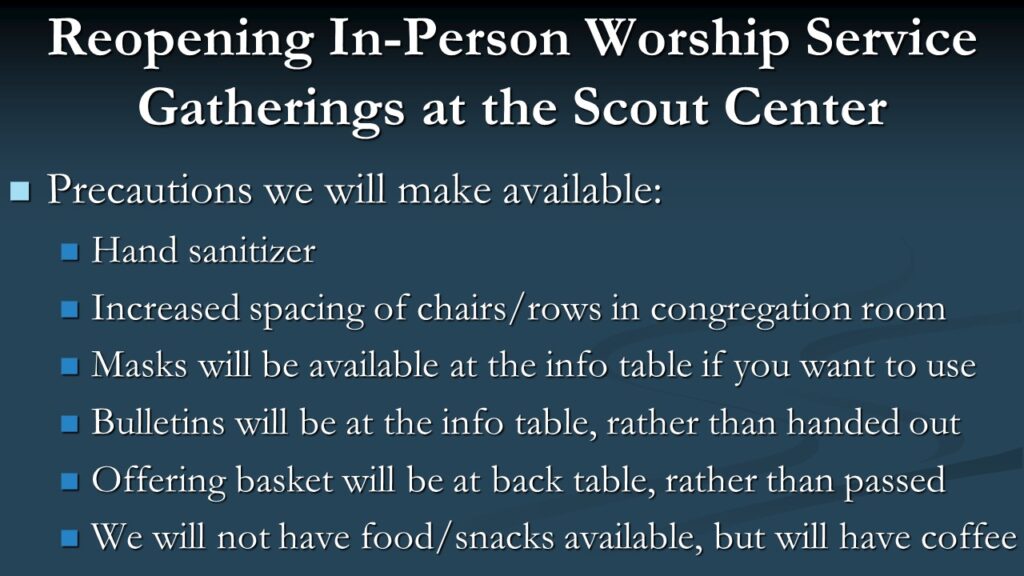 Reopening In-Person Worship Service Gatherings at the Scout Center

Precautions we will make available:

Hand sanitizer

Increased spacing of chairs/rows in congregation room

Masks will be available at the info table if you want to use

Bulletins will be at the info table, rather than handed out

Offering basket will be at back table, rather than passed

We will not have food/snacks available, but will have coffee